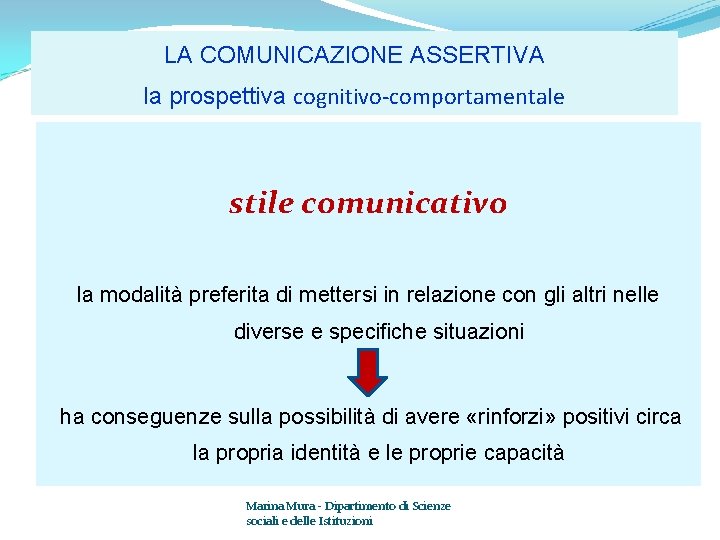 LA COMUNICAZIONE ASSERTIVA
la prospettiva cognitivo-comportamentale

stile comunicativo

la modalità preferita di mettersi in relazione con gli altri nelle diverse e specifiche situazioni

ha conseguenze sulla possibilità di avere «rinforzi» positivi circa la propria identità e le proprie capacità

Marina Mura - Dipartimento di Scienze sociali e delle Istituzioni